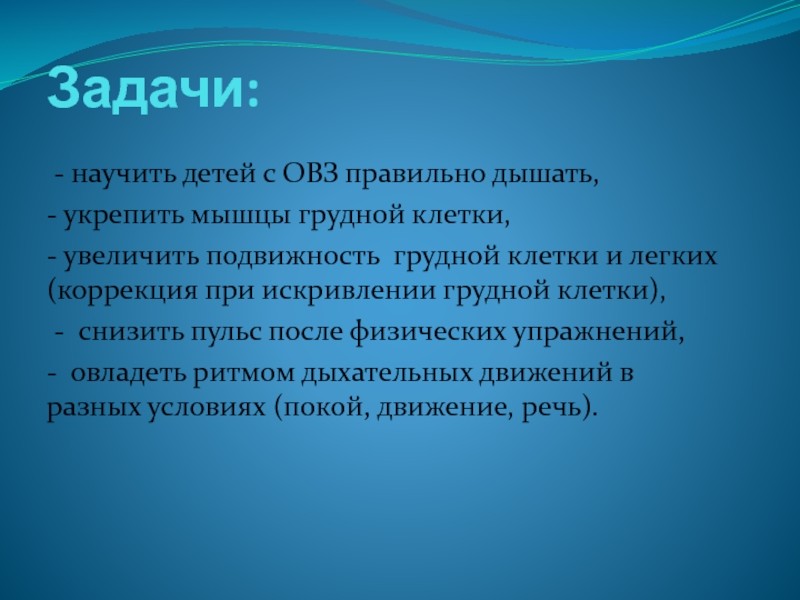 Задачи:

- научить детей с ОВЗ правильно дышать,

- укрепить мышцы грудной клетки,

- увеличить подвижность грудной клетки и легких (коррекция при искривлении грудной клетки),

- снизить пульс после физических упражнений,

- овладеть ритмом дыхательных движений в разных условиях (покой, движение, речь).